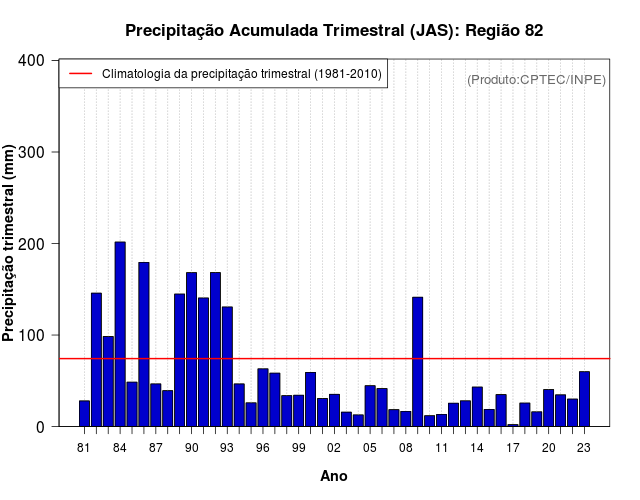 Precipitação Acumulada Trimestral (JAS): Região 82

Climatologia da precipitação trimestral (1981-2010)

(Produto:CPTEC/INPE)

Precipitação trimestral (mm)

400
300
200
100
0

81 84 87 90 93 96 99 02 05 08 11 14 17 20 23

Ano